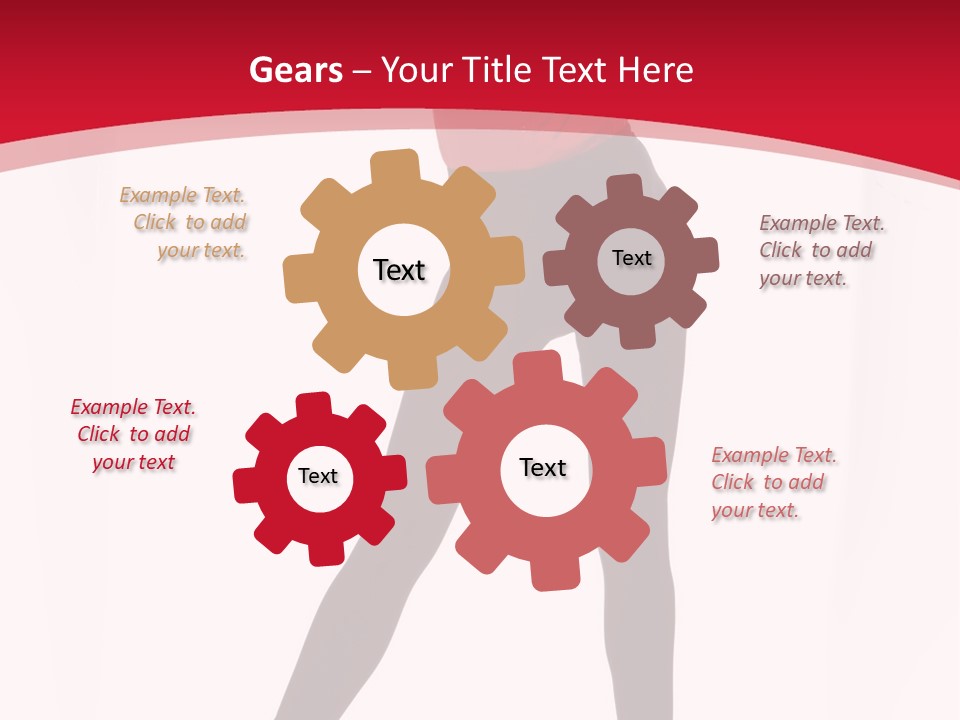 Gears – Your Title Text Here

Example Text. Click to add your text.

Text

Text

Example Text. Click to add your text.

Example Text. Click to add your text

Text

Text

Example Text. Click to add your text.